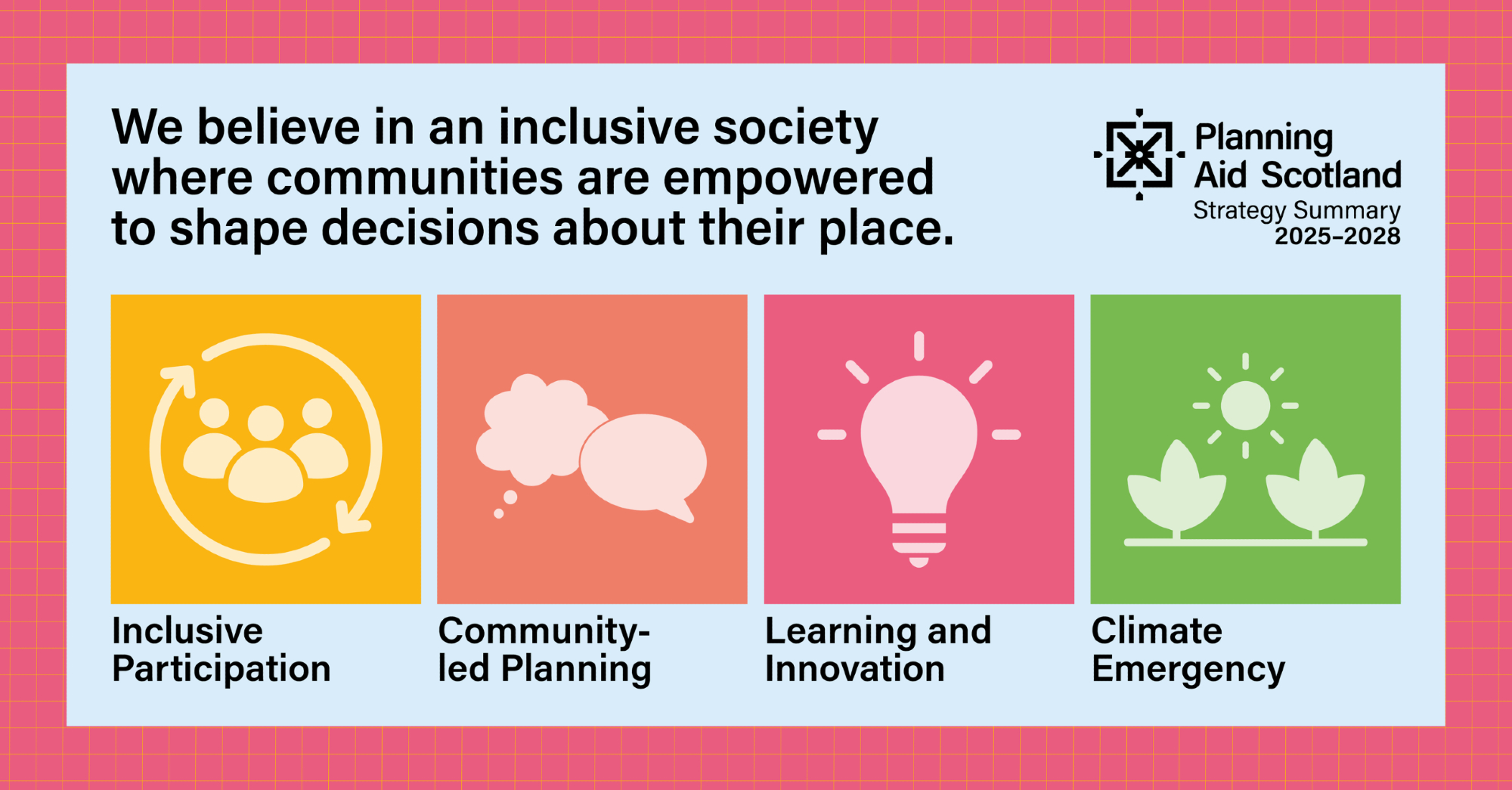 We believe in an inclusive society where communities are empowered to shape decisions about their place.

Planning Aid Scotland
Strategy Summary
2025–2028

Inclusive Participation

Community-led Planning

Learning and Innovation

Climate Emergency